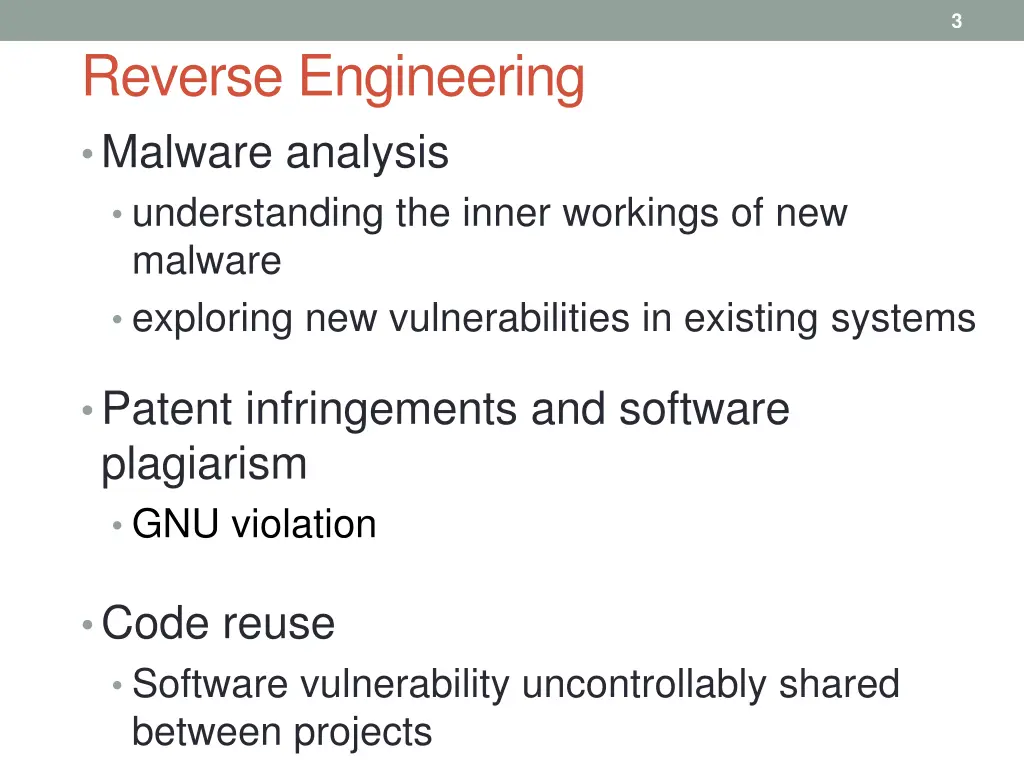 3

Reverse Engineering

• Malware analysis
  • understanding the inner workings of new malware
  • exploring new vulnerabilities in existing systems

• Patent infringements and software plagiarism
  • GNU violation

• Code reuse
  • Software vulnerability uncontrollably shared between projects